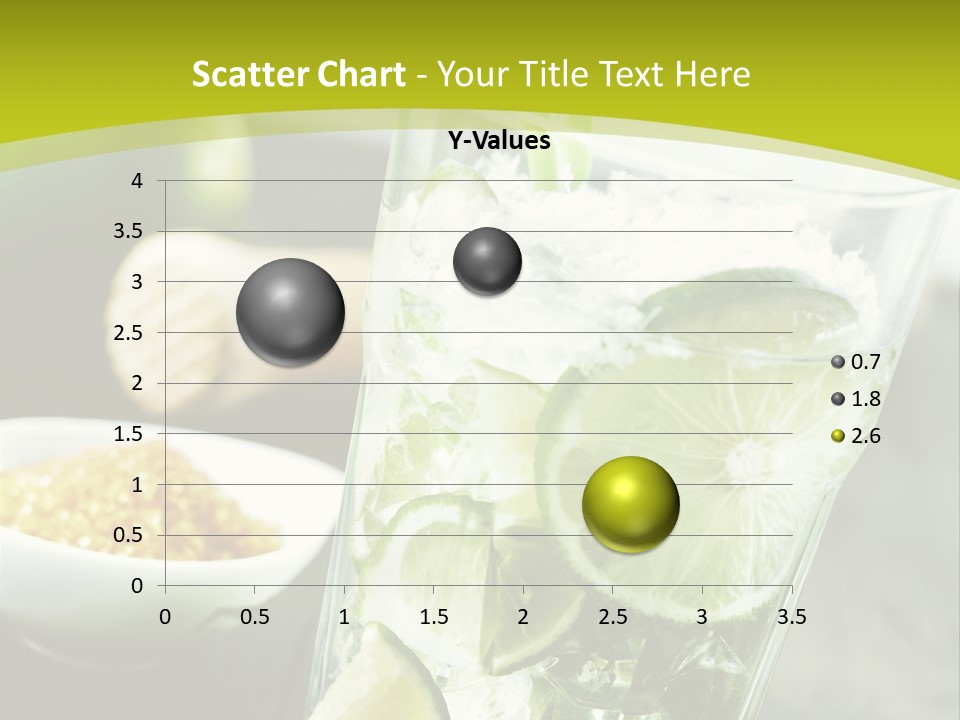 Scatter Chart - Your Title Text Here

Y-Values

4
3.5
3
2.5
2
1.5
1
0.5
0

0 0.5 1 1.5 2 2.5 3 3.5

0.7
1.8
2.6